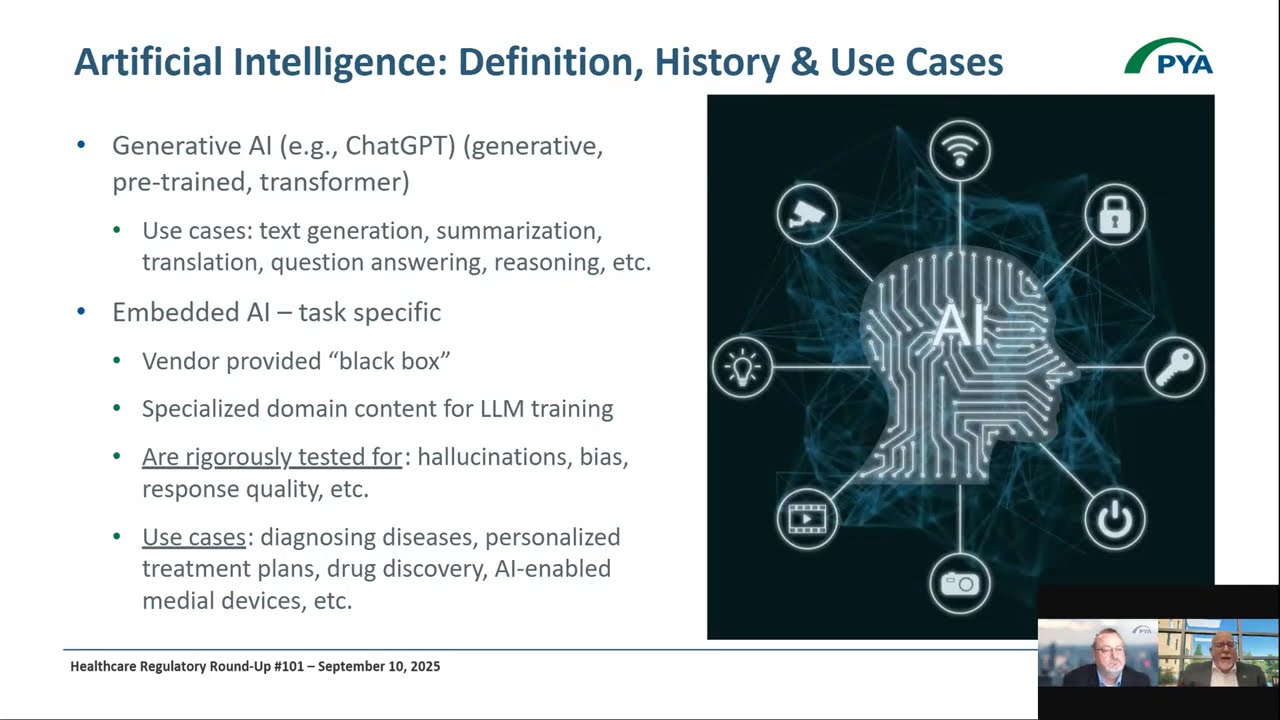 Artificial Intelligence: Definition, History & Use Cases

PYA

• Generative AI (e.g., ChatGPT) (generative, pre-trained, transformer)

• Use cases: text generation, summarization, translation, question answering, reasoning, etc.

• Embedded AI – task specific

• Vendor provided "black box"

• Specialized domain content for LLM training

• Are rigorously tested for: hallucinations, bias, response quality, etc.

• Use cases: diagnosing diseases, personalized treatment plans, drug discovery, AI-enabled medial devices, etc.

AI

Healthcare Regulatory Round-Up #101 – September 10, 2025

PYA